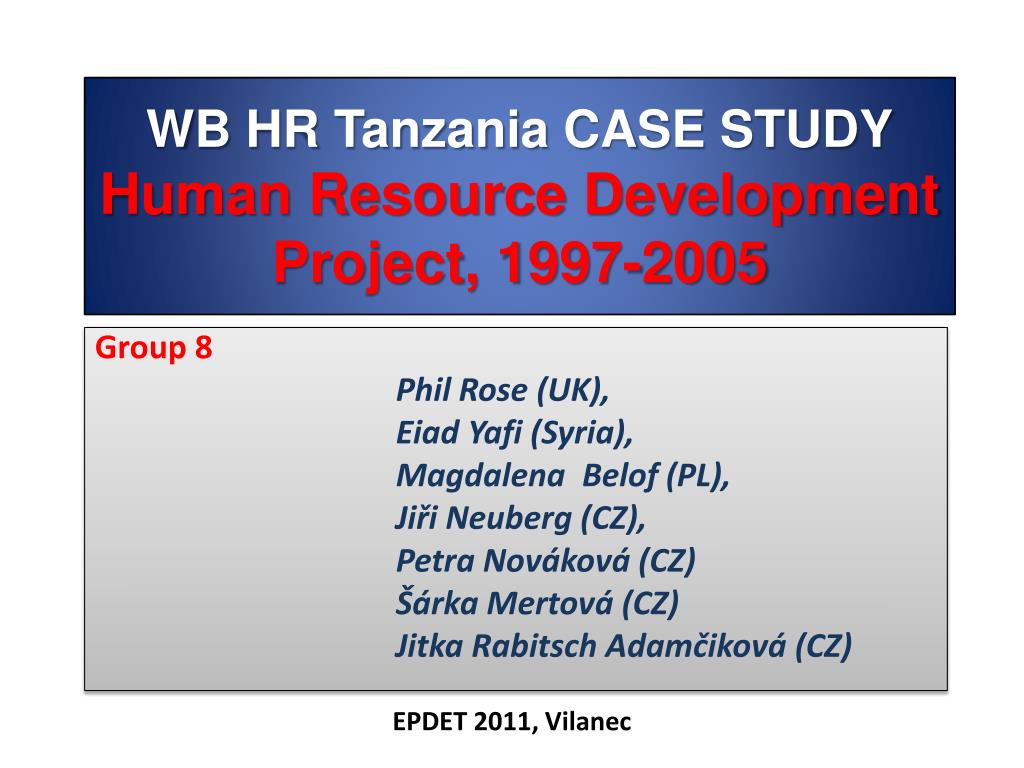 WB HR Tanzania CASE STUDY
Human Resource Development Project, 1997-2005

Group 8

Phil Rose (UK),
Eiad Yafi (Syria),
Magdalena Belof (PL),
Jiři Neuberg (CZ),
Petra Nováková (CZ)
Šárka Mertová (CZ)
Jitka Rabitsch Adamčiková (CZ)

EPDET 2011, Vilanec